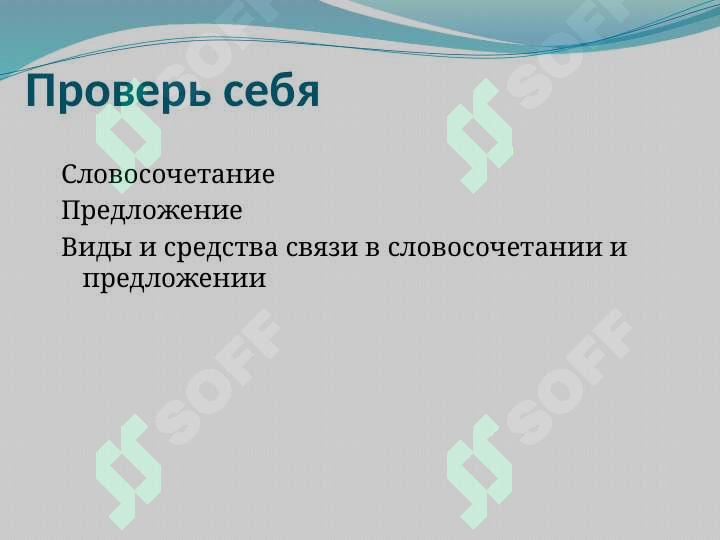 Проверь себя

Словосочетание

Предложение

Виды и средства связи в словосочетании и предложении

SOFF SOFF SOFF SOFF